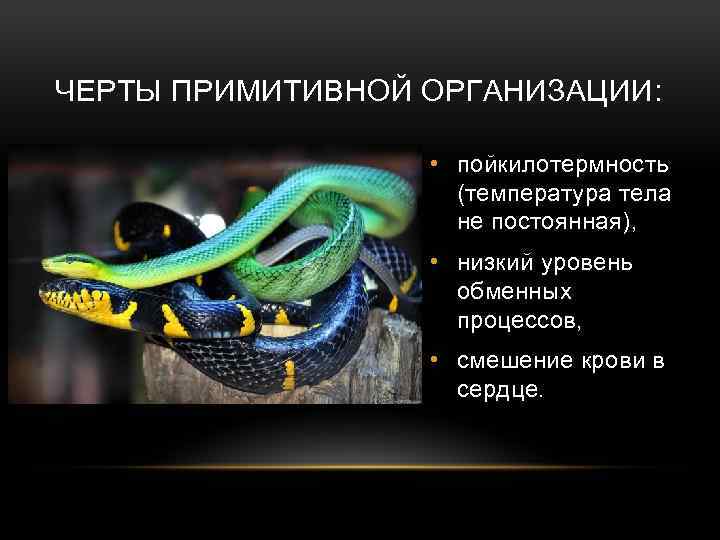 ЧЕРТЫ ПРИМИТИВНОЙ ОРГАНИЗАЦИИ:

• пойкилотермность (температура тела не постоянная),

• низкий уровень обменных процессов,

• смешение крови в сердце.